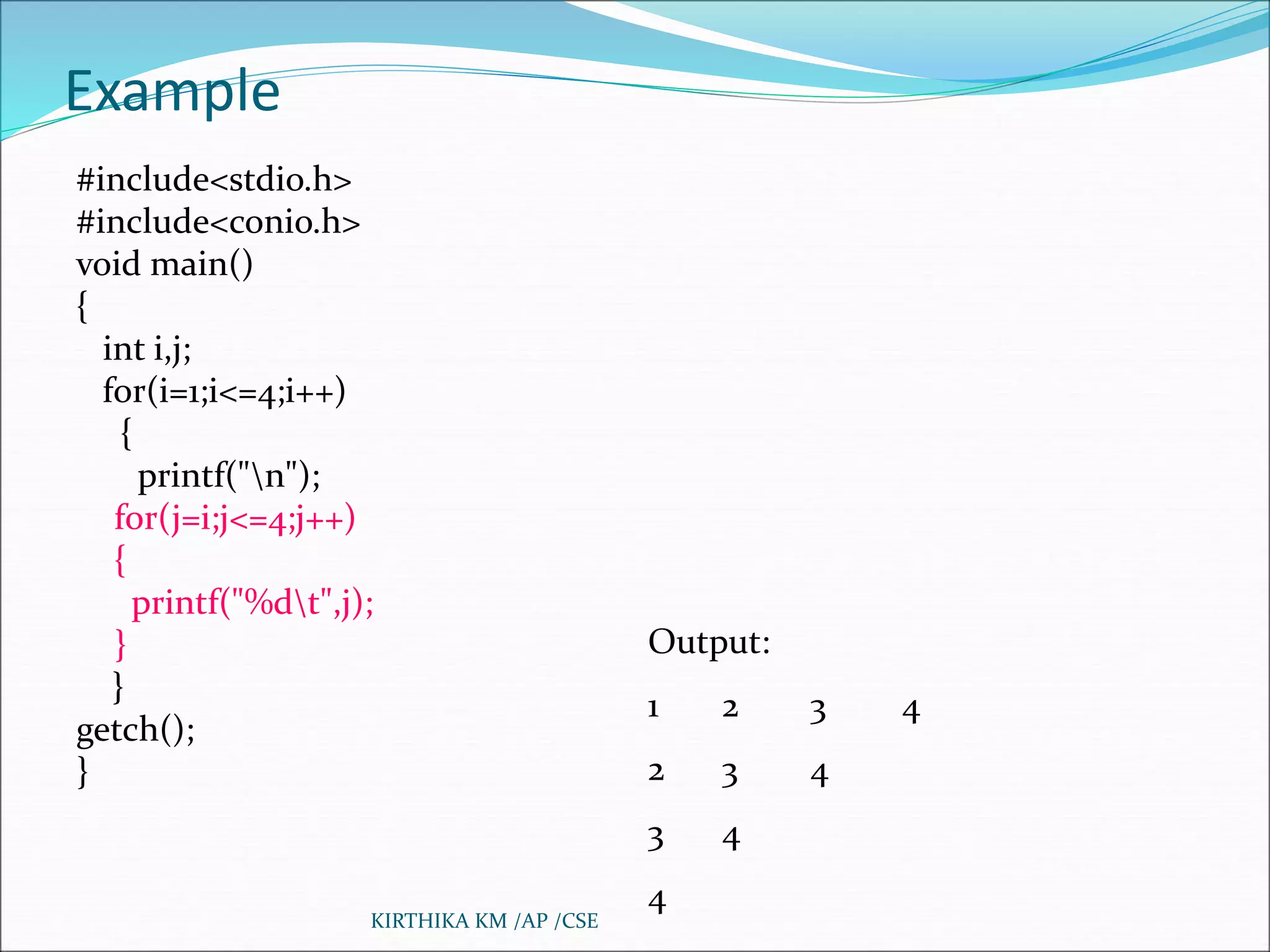 Example

#include<stdio.h>
#include<conio.h>
void main()
{
int i,j;
for(i=1;i<=4;i++)
{
printf("\n");
for(j=i;j<=4;j++)
{
printf("%d\t",j);
}
}
getch();
}

Output:

1 2 3 4

2 3 4

3 4

4

KIRTHIKA KM /AP /CSE